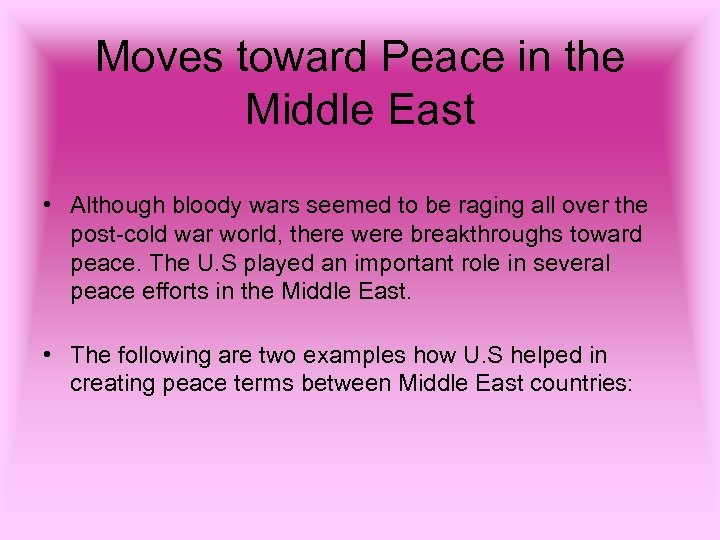 Moves toward Peace in the Middle East

• Although bloody wars seemed to be raging all over the post-cold war world, there were breakthroughs toward peace. The U.S played an important role in several peace efforts in the Middle East.

• The following are two examples how U.S helped in creating peace terms between Middle East countries: